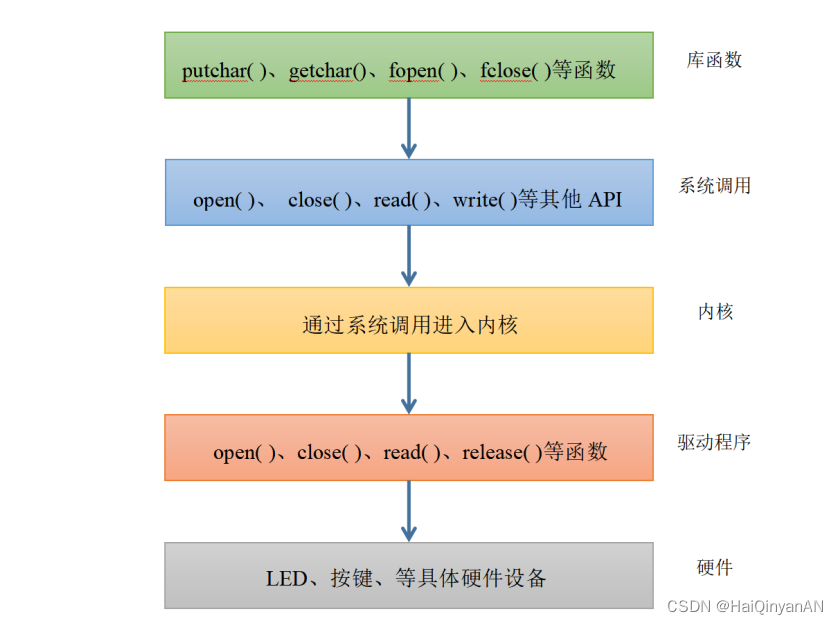 putchar( )、getchar()、fopen( )、fclose( )等函数

库函数

open( )、 close( )、read( )、write( )等其他 API

系统调用

通过系统调用进入内核

内核

open( )、close( )、read( )、release( )等函数

驱动程序

LED、按键、等具体硬件设备

硬件

CSDN @HaiQinyanAN